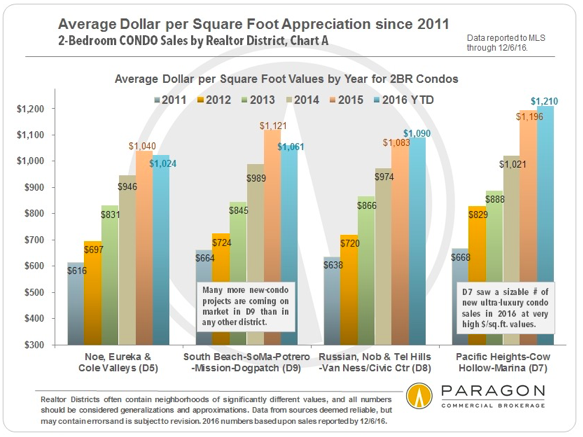 Average Dollar per Square Foot Appreciation since 2011
2-Bedroom CONDO Sales by Realtor District, Chart A

Data reported to MLS through 12/6/16.

Average Dollar per Square Foot Values by Year for 2BR Condos

2011 2012 2013 2014 2015 2016 YTD

$1,200
$1,100
$1,000
$900
$800
$700
$600
$500
$400
$300

$616 $697 $831 $946 $1,040 $1,024

$664 $724 $845 $989 $1,121 $1,061

$638 $720 $866 $974 $1,083 $1,090

$668 $829 $888 $1,021 $1,196 $1,210

Many more new-condo projects are coming on market in D9 than in any other district.

D7 saw a sizable # of new ultra-luxury condo sales in 2016 at very high $/sq.ft. values.

Noe, Eureka & Cole Valleys (D5)

South Beach-SoMa-Potrero -Mission-Dogpatch (D9)

Russian, Nob & Tel Hills -Van Ness/Civic Ctr (D8)

Pacific Heights-Cow Hollow-Marina (D7)

Realtor Districts often contain neighborhoods of significantly different values, and all numbers should be considered generalizations and approximations. Data from sources deemed reliable, but may contain errorsand is subject to revision. 2016 numbers based upon sales reported by 12/6/16.

PARAGON
COMMERCIAL BROKERAGE